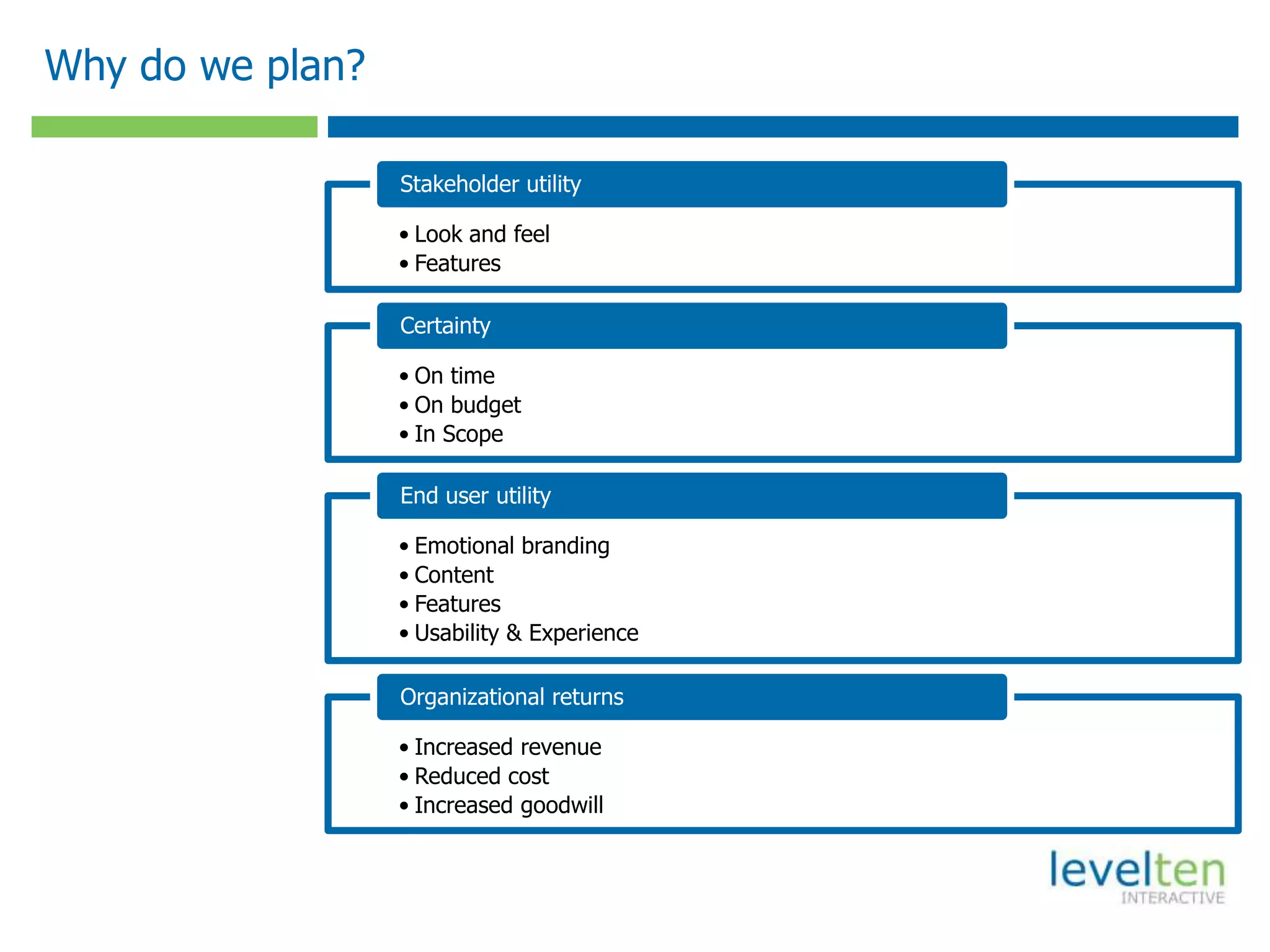 Why do we plan?

Stakeholder utility

• Look and feel
• Features

Certainty

• On time
• On budget
• In Scope

End user utility

• Emotional branding
• Content
• Features
• Usability & Experience

Organizational returns

• Increased revenue
• Reduced cost
• Increased goodwill

levelten
INTERACTIVE